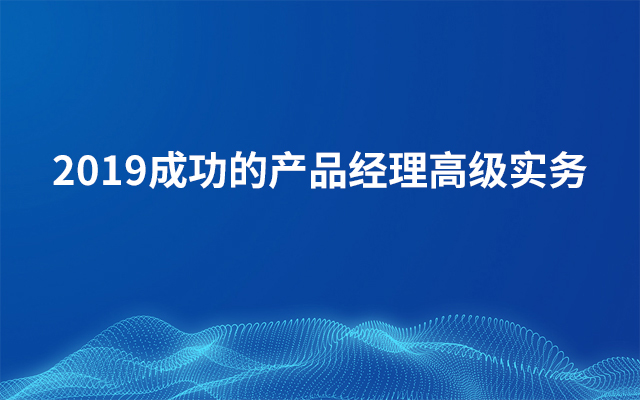 2019成功的产品经理高级实务